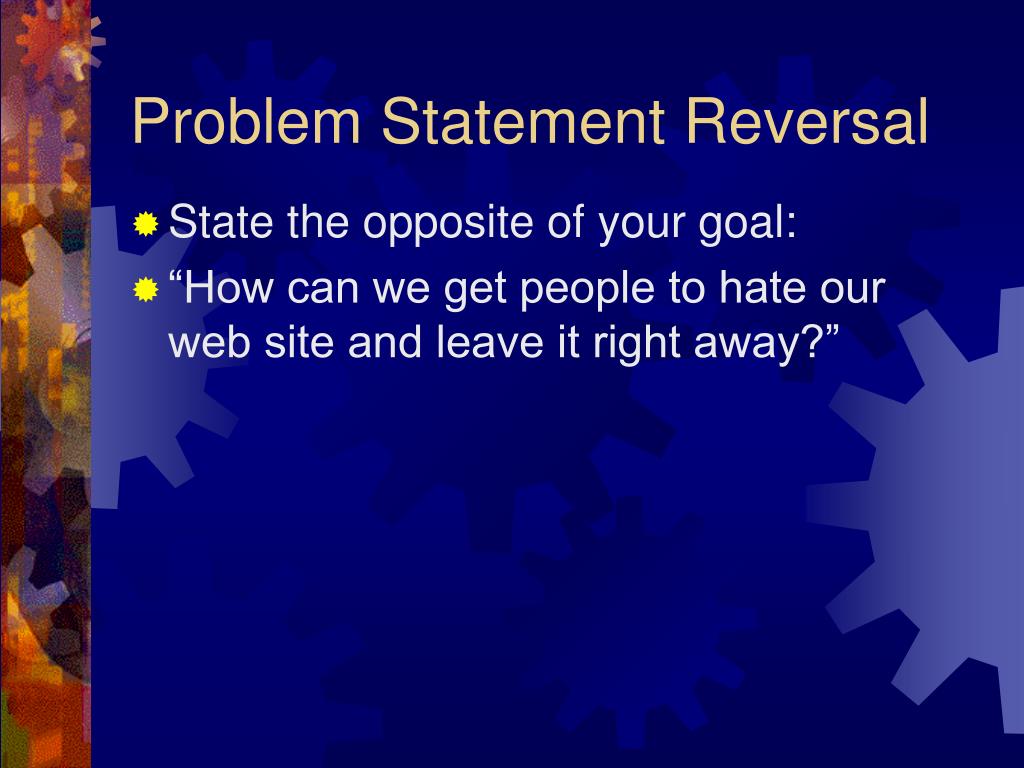 Problem Statement Reversal

State the opposite of your goal:

“How can we get people to hate our web site and leave it right away?”